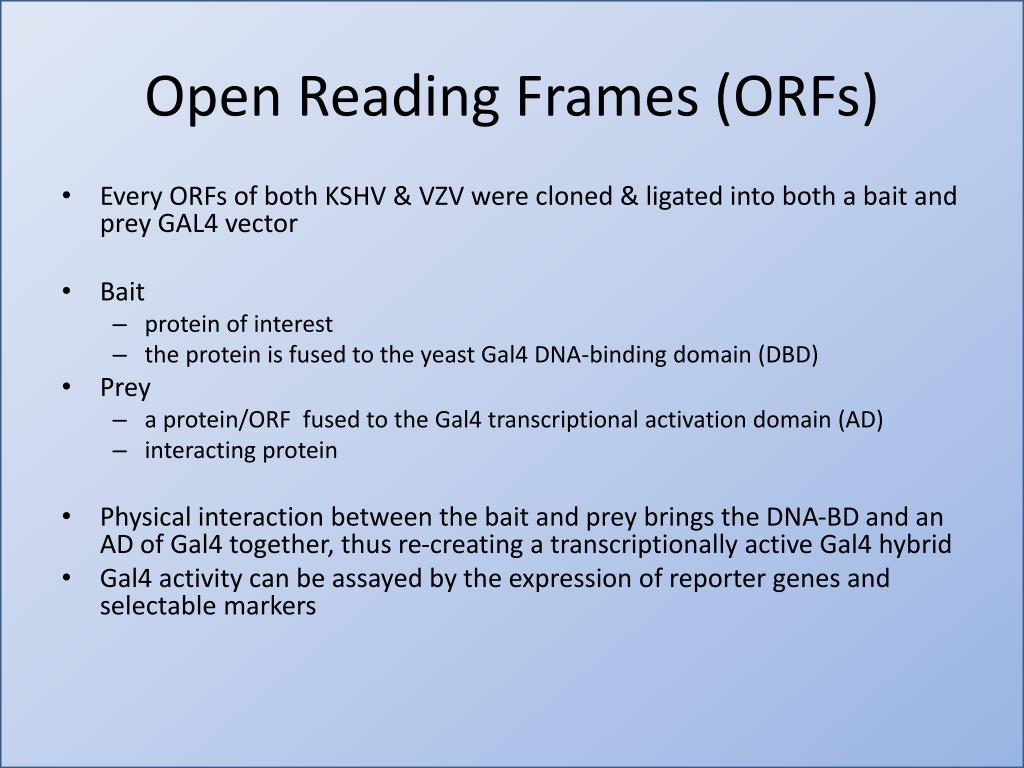 Open Reading Frames (ORFs)

• Every ORFs of both KSHV & VZV were cloned & ligated into both a bait and prey GAL4 vector

• Bait
– protein of interest
– the protein is fused to the yeast Gal4 DNA-binding domain (DBD)
• Prey
– a protein/ORF fused to the Gal4 transcriptional activation domain (AD)
– interacting protein

• Physical interaction between the bait and prey brings the DNA-BD and an AD of Gal4 together, thus re-creating a transcriptionally active Gal4 hybrid
• Gal4 activity can be assayed by the expression of reporter genes and selectable markers